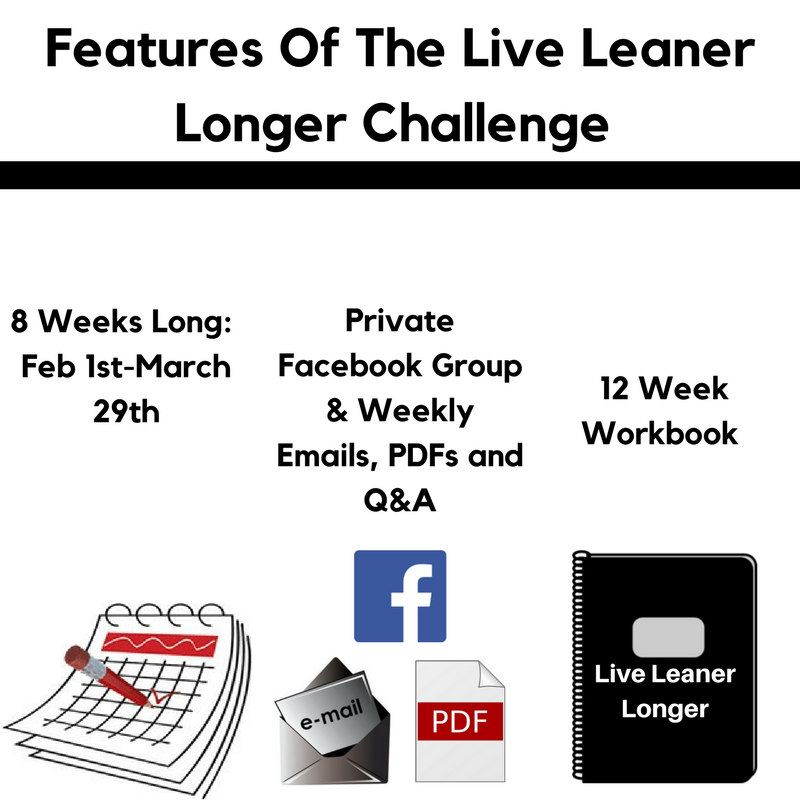 Features Of The Live Leaner Longer Challenge

8 Weeks Long: Feb 1st-March 29th

Private Facebook Group & Weekly Emails, PDFs and Q&A

12 Week Workbook

f

e-mail

PDF

Live Leaner Longer